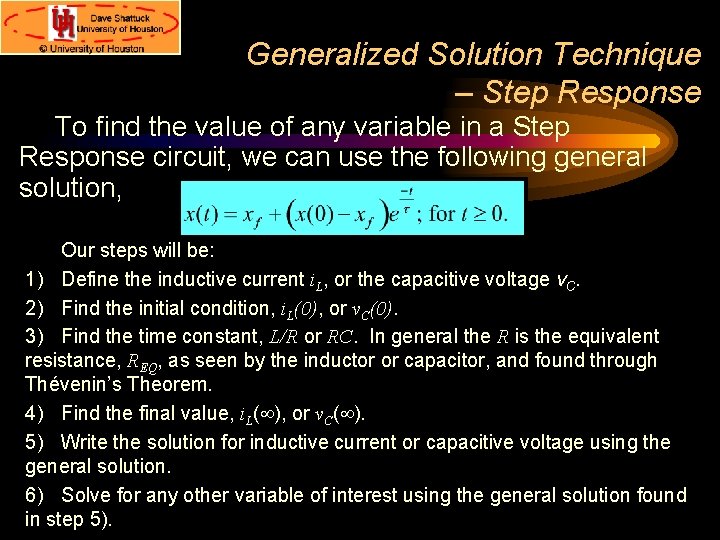 Dave Shattuck
University of Houston
© University of Houston

Generalized Solution Technique – Step Response

To find the value of any variable in a Step Response circuit, we can use the following general solution,

$x(t) = x_f + \left(x(0) - x_f\right)e^{\frac{-t}{\tau}}$; for $t \geq 0$.

Our steps will be:

1) Define the inductive current $i_L$, or the capacitive voltage $v_C$.

2) Find the initial condition, $i_L(0)$, or $v_C(0)$.

3) Find the time constant, $L/R$ or $RC$. In general the $R$ is the equivalent resistance, $R_{EQ}$, as seen by the inductor or capacitor, and found through Thévenin's Theorem.

4) Find the final value, $i_L(\infty)$, or $v_C(\infty)$.

5) Write the solution for inductive current or capacitive voltage using the general solution.

6) Solve for any other variable of interest using the general solution found in step 5).